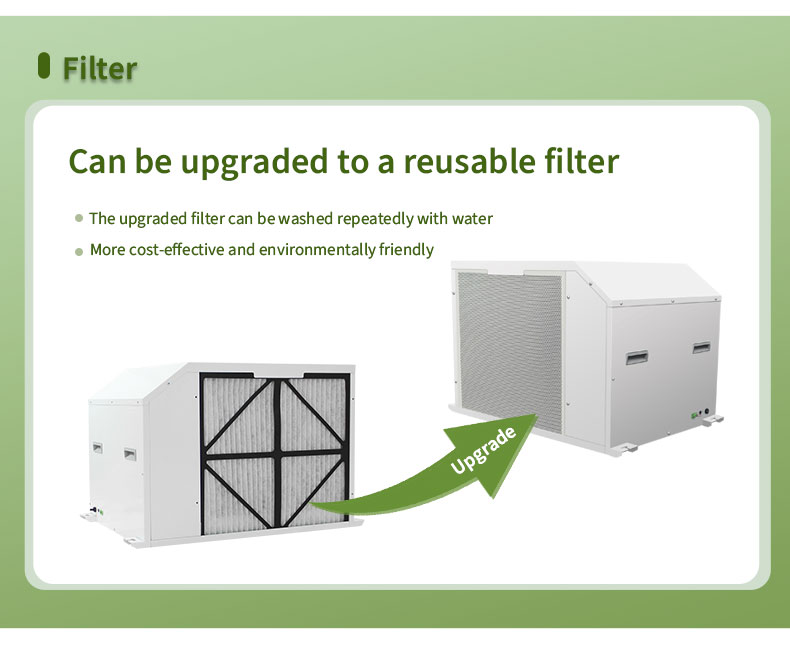 Filter

Can be upgraded to a reusable filter

The upgraded filter can be washed repeatedly with water

More cost-effective and environmentally friendly

Upgrade